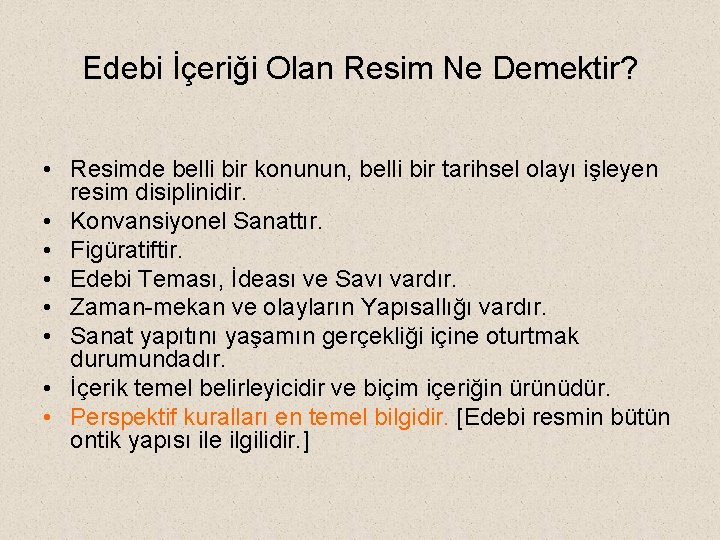 Edebi İçeriği Olan Resim Ne Demektir?

• Resimde belli bir konunun, belli bir tarihsel olayı işleyen resim disiplinidir.
• Konvansiyonel Sanattır.
• Figüratiftir.
• Edebi Teması, İdeası ve Savı vardır.
• Zaman-mekan ve olayların Yapısallığı vardır.
• Sanat yapıtını yaşamın gerçekliği içine oturtmak durumundadır.
• İçerik temel belirleyicidir ve biçim içeriğin ürünüdür.
• Perspektif kuralları en temel bilgidir. [Edebi resmin bütün ontik yapısı ile ilgilidir.]